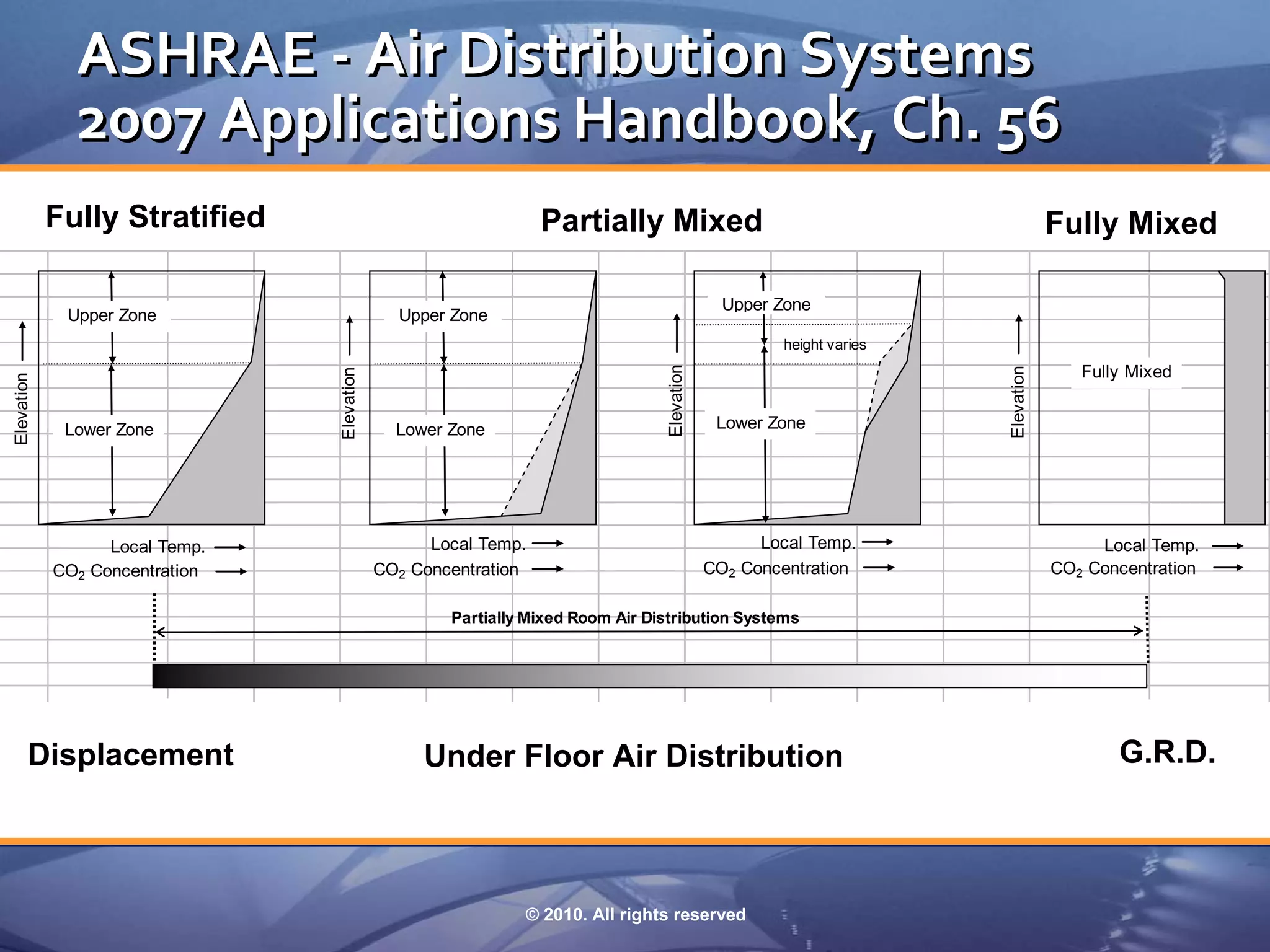 ASHRAE - Air Distribution Systems 2007 Applications Handbook, Ch. 56

Fully Stratified

Partially Mixed

Fully Mixed

Elevation

Upper Zone

Lower Zone

Local Temp.

$CO_2$ Concentration

Elevation

Upper Zone

Lower Zone

Local Temp.

$CO_2$ Concentration

Elevation

Upper Zone

height varies

Lower Zone

Local Temp.

$CO_2$ Concentration

Elevation

Fully Mixed

Local Temp.

$CO_2$ Concentration

Partially Mixed Room Air Distribution Systems

Displacement

Under Floor Air Distribution

G.R.D.

© 2010. All rights reserved